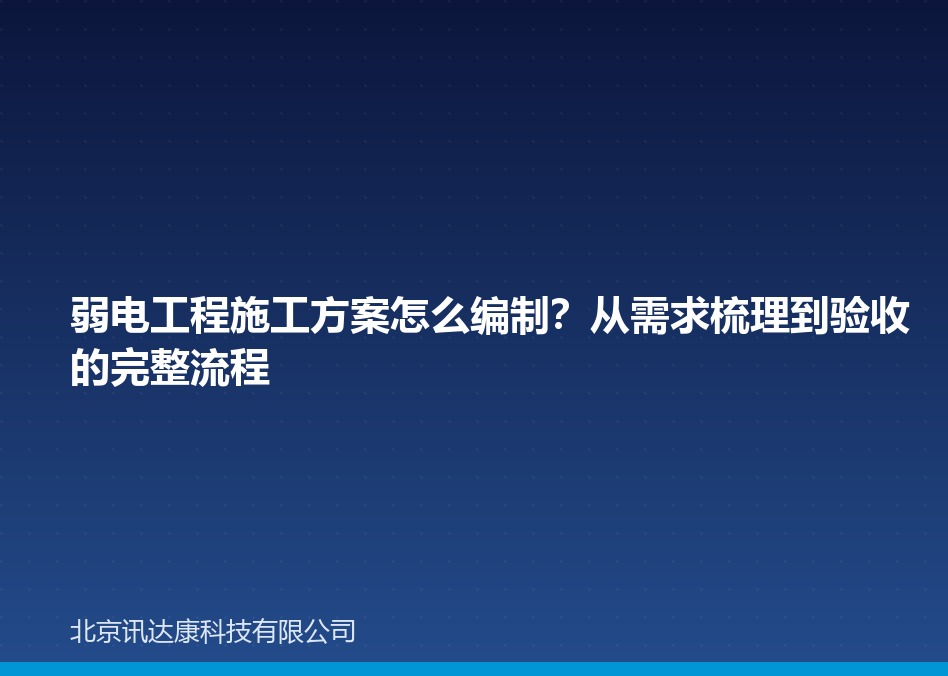 弱电工程施工方案怎么编制？从需求梳理到验收的完整流程

北京讯达康科技有限公司